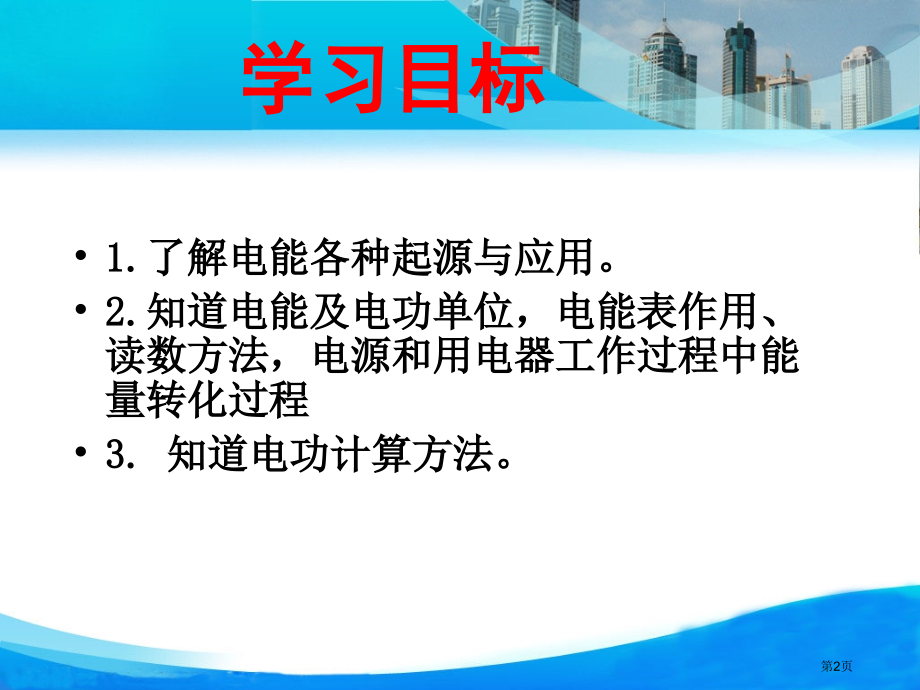 学习目标

• 1.了解电能各种起源与应用。

• 2.知道电能及电功单位，电能表作用、读数方法，电源和用电器工作过程中能量转化过程

• 3. 知道电功计算方法。

第2页